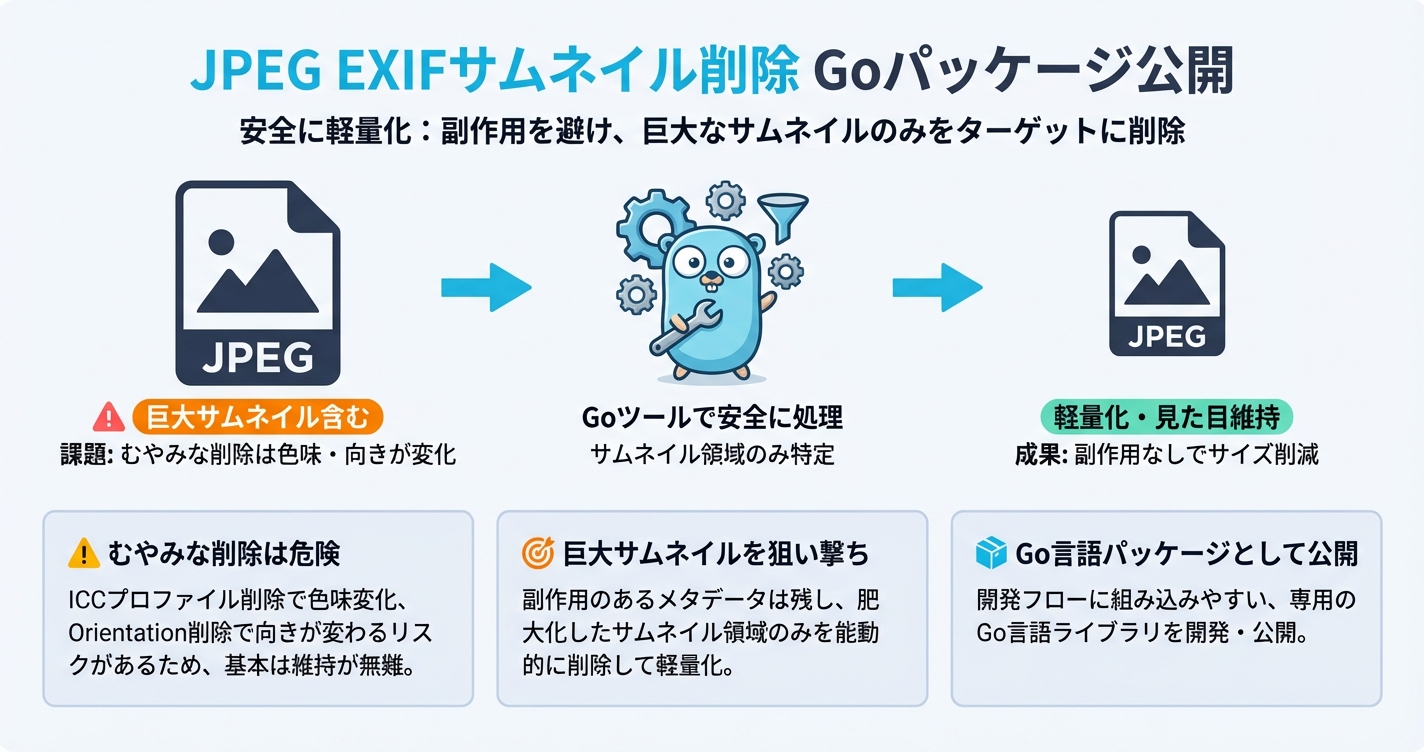 JPEG EXIFサムネイル削除 Goパッケージ公開

安全に軽量化：副作用を避け、巨大なサムネイルのみをターゲットに削除

JPEG

巨大サムネイル含む

課題: むやみな削除は色味・向きが変化

Goツールで安全に処理

サムネイル領域のみ特定

JPEG

軽量化・見た目維持

成果: 副作用なしでサイズ削減

むやみな削除は危険

ICCプロファイル削除で色味変化、Orientation削除で向きが変わるリスクがあるため、基本は維持が無難。

巨大サムネイルを狙い撃ち

副作用のあるメタデータは残し、肥大化したサムネイル領域のみを能動的に削除して軽量化。

Go言語パッケージとして公開

開発フローに組み込みやすい、専用のGo言語ライブラリを開発・公開。